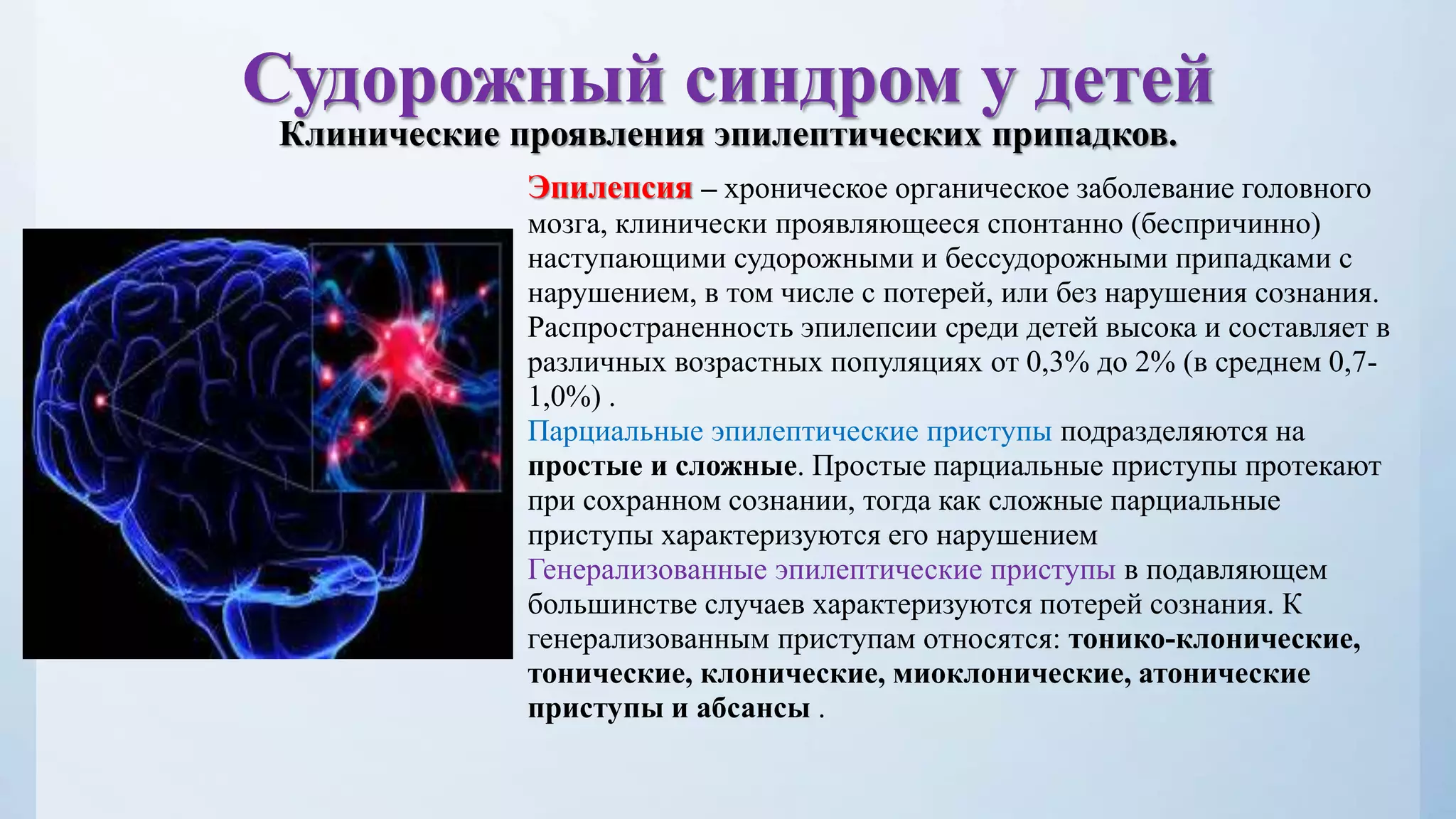 Судорожный синдром у детей
Клинические проявления эпилептических припадков.

Эпилепсия – хроническое органическое заболевание головного мозга, клинически проявляющееся спонтанно (беспричинно) наступающими судорожными и бессудорожными припадками с нарушением, в том числе с потерей, или без нарушения сознания. Распространенность эпилепсии среди детей высока и составляет в различных возрастных популяциях от 0,3% до 2% (в среднем 0,7-1,0%) .
Парциальные эпилептические приступы подразделяются на простые и сложные. Простые парциальные приступы протекают при сохранном сознании, тогда как сложные парциальные приступы характеризуются его нарушением
Генерализованные эпилептические приступы в подавляющем большинстве случаев характеризуются потерей сознания. К генерализованным приступам относятся: тонико-клонические, тонические, клонические, миоклонические, атонические приступы и абсансы .